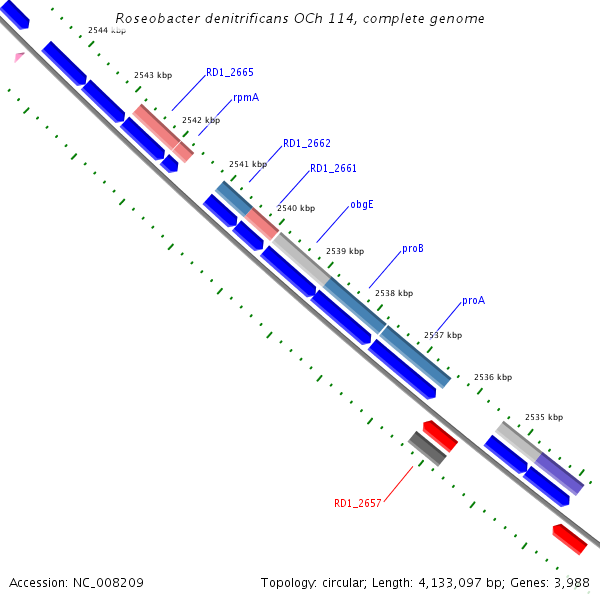 Roseobacter denitrificans OCh 114, complete genome

2544 kbp

2543 kbp

RD1_2665

rpmA

2542 kbp

RD1_2662

2541 kbp

RD1_2661

2540 kbp

obgE

2539 kbp

proB

2538 kbp

proA

2537 kbp

2536 kbp

2535 kbp

RD1_2657

Accession: NC_008209

Topology: circular; Length: 4,133,097 bp; Genes: 3,988